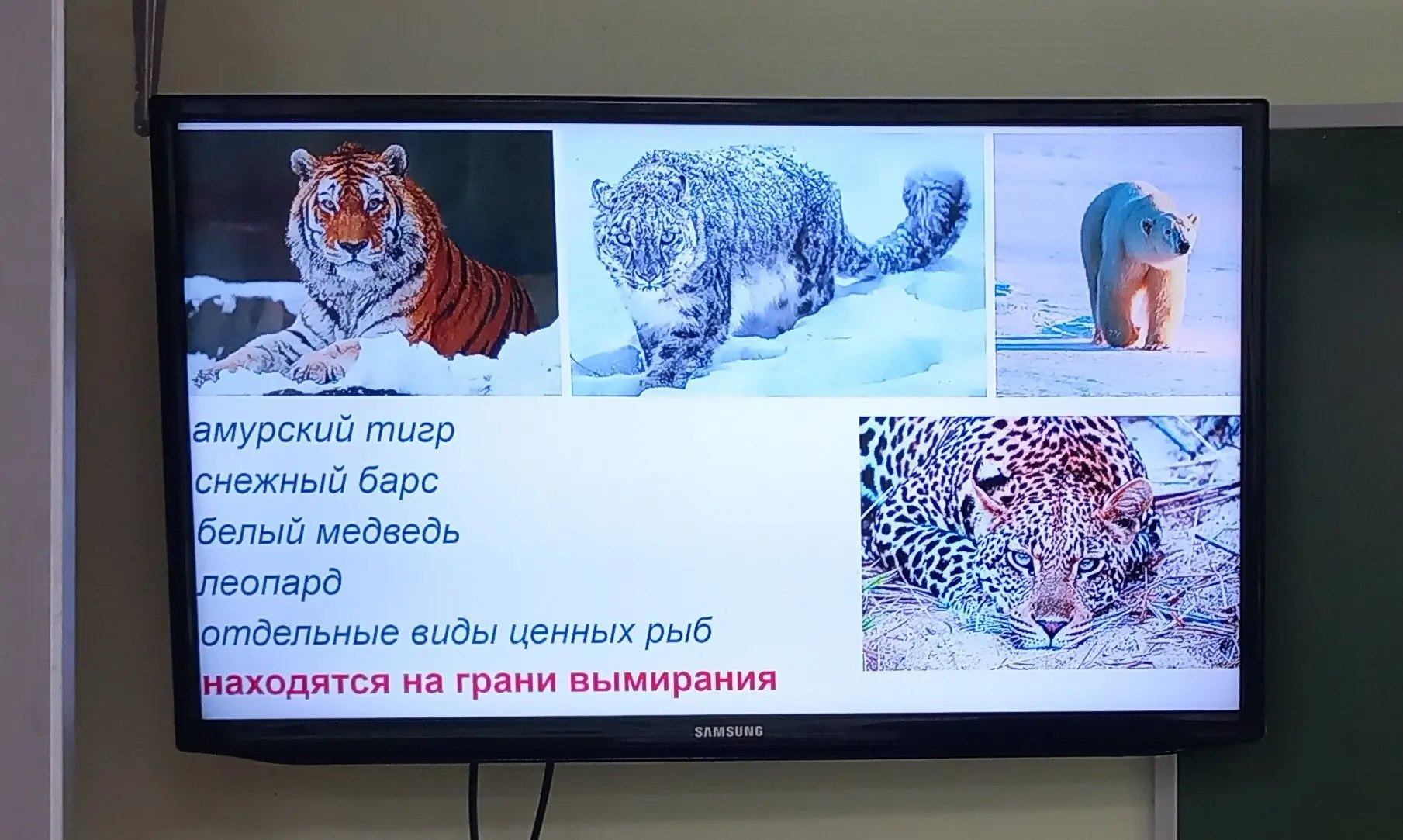 амурский тигр
снежный барс
белый медведь
леопард
отдельные виды ценных рыб
находятся на грани вымирания

SAMSUNG